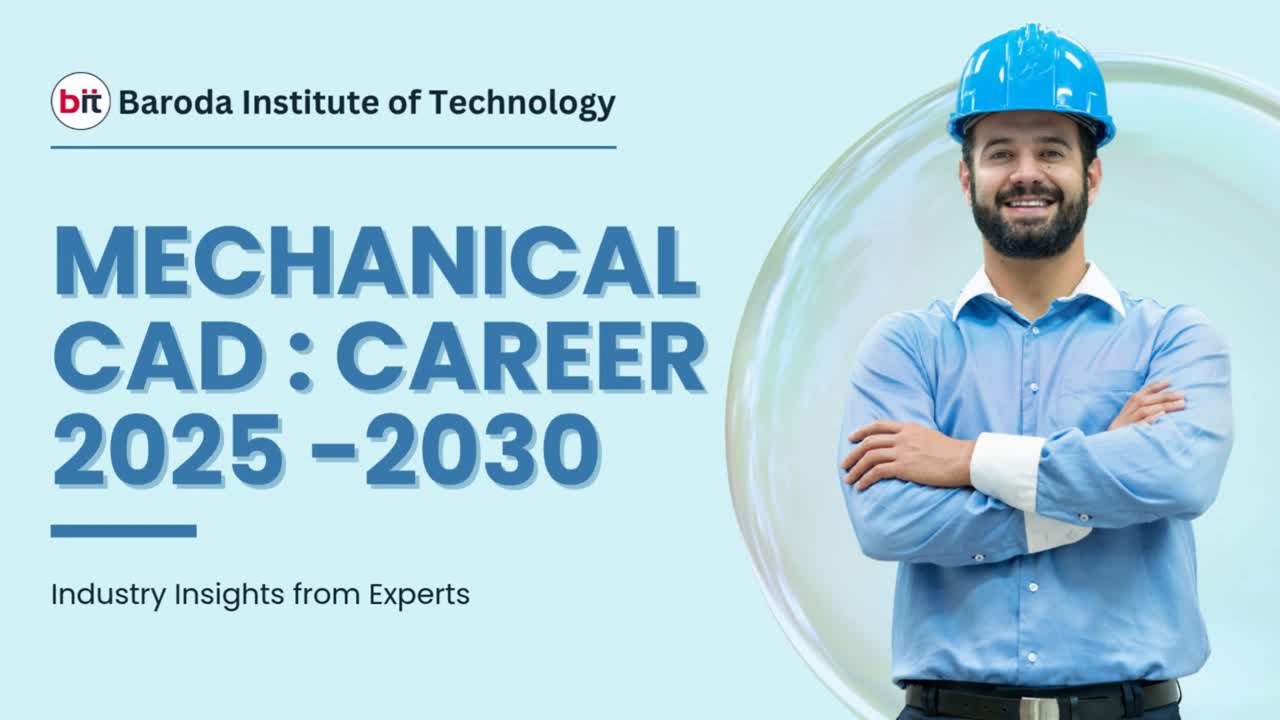 bit Baroda Institute of Technology

MECHANICAL CAD : CAREER 2025 -2030

Industry Insights from Experts